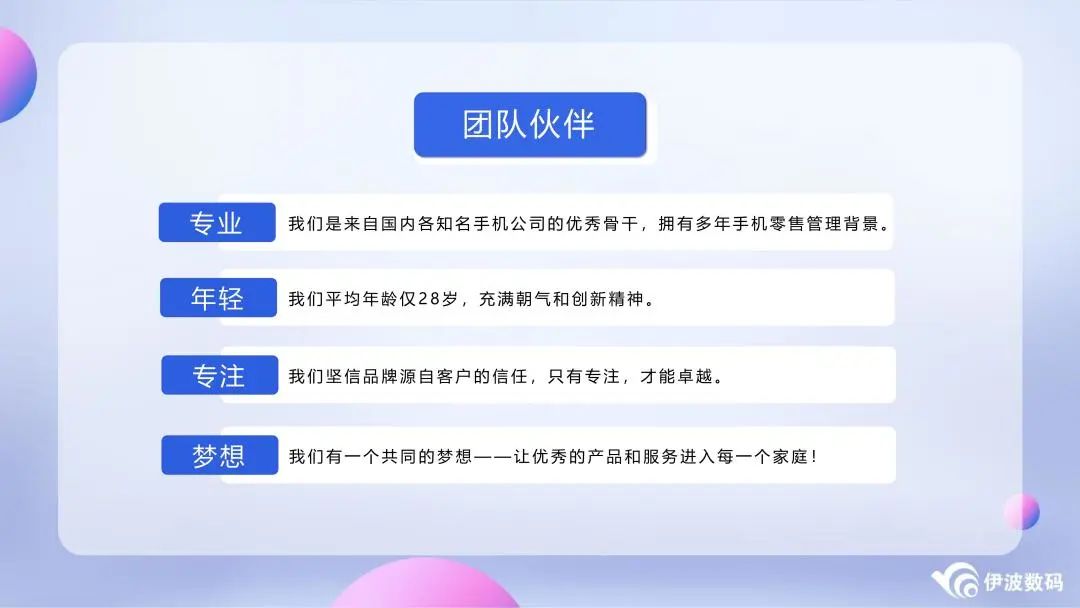 团队伙伴

专业

我们是来自国内各知名手机公司的优秀骨干，拥有多年手机零售管理背景。

年轻

我们平均年龄仅28岁，充满朝气和创新精神。

专注

我们坚信品牌源自客户的信任，只有专注，才能卓越。

梦想

我们有一个共同的梦想——让优秀的产品和服务进入每一个家庭！

伊波数码